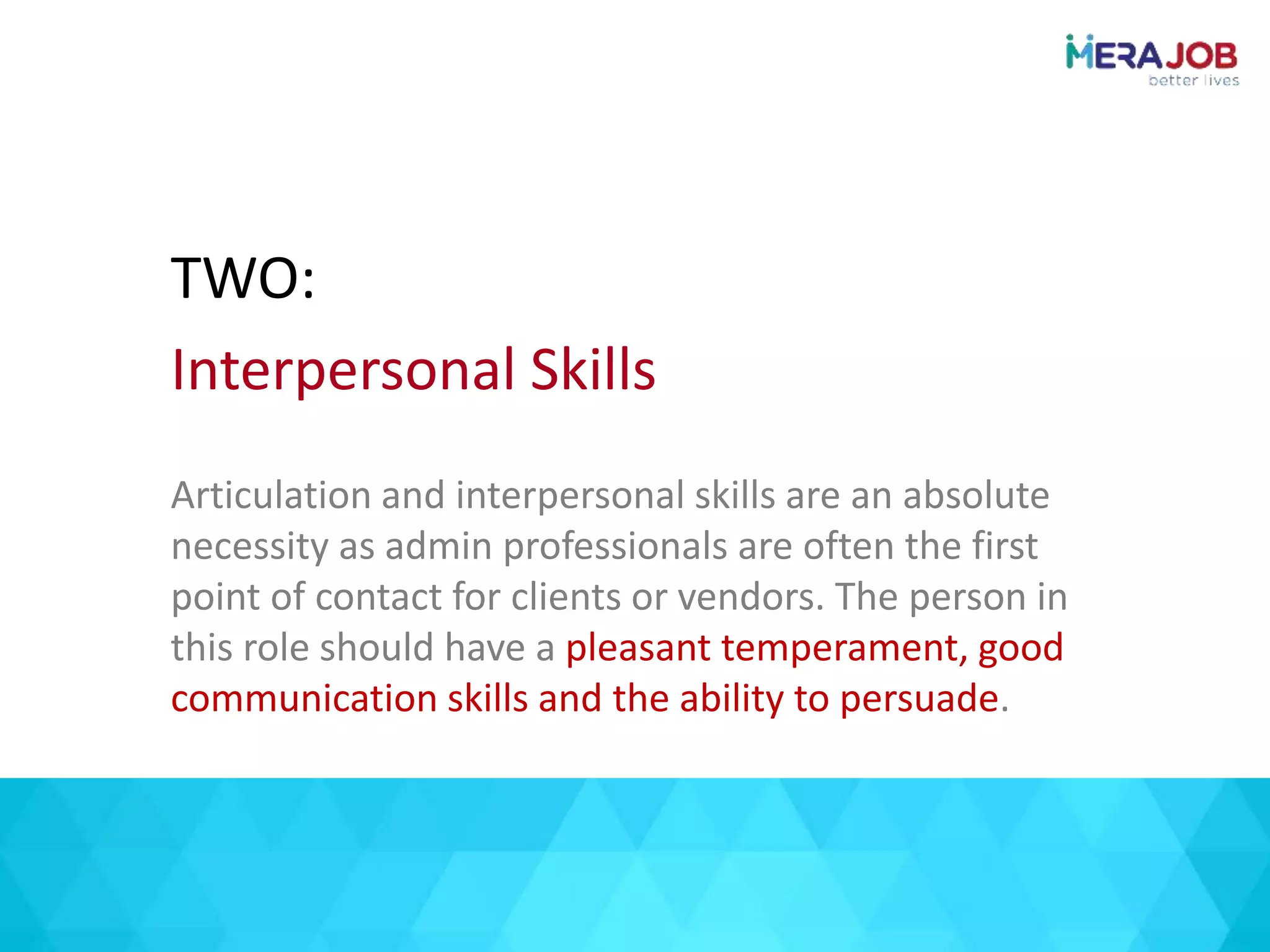 MERAJOB
better lives

TWO:

Interpersonal Skills

Articulation and interpersonal skills are an absolute necessity as admin professionals are often the first point of contact for clients or vendors. The person in this role should have a pleasant temperament, good communication skills and the ability to persuade.